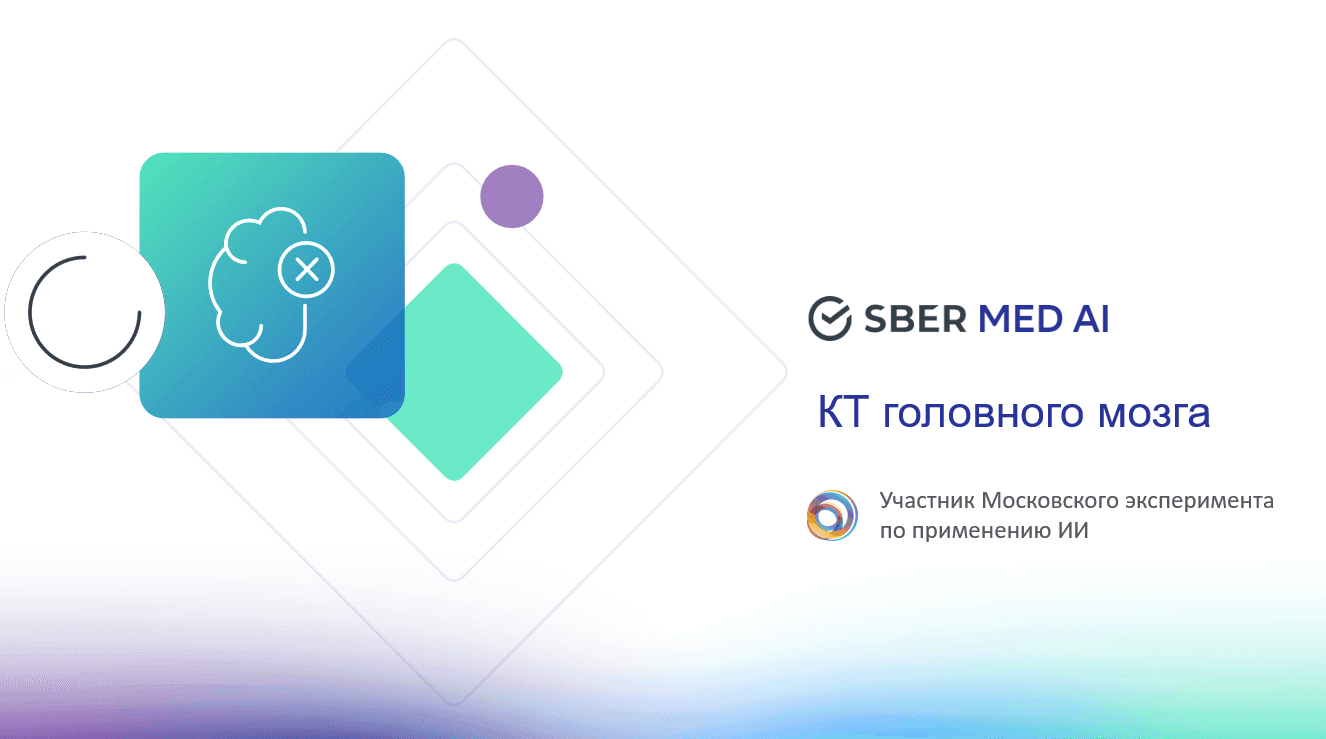 SBER MED AI

КТ головного мозга

Участник Московского эксперимента по применению ИИ